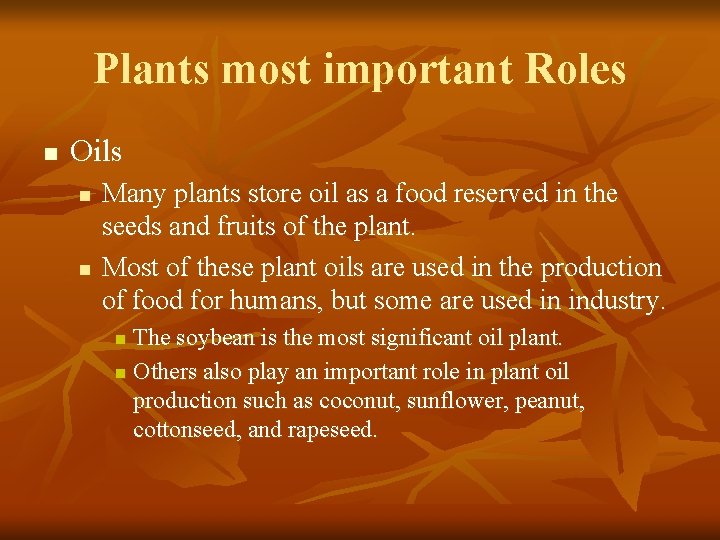 Plants most important Roles

- Oils
  - Many plants store oil as a food reserved in the seeds and fruits of the plant.
  - Most of these plant oils are used in the production of food for humans, but some are used in industry.
    - The soybean is the most significant oil plant.
    - Others also play an important role in plant oil production such as coconut, sunflower, peanut, cottonseed, and rapeseed.